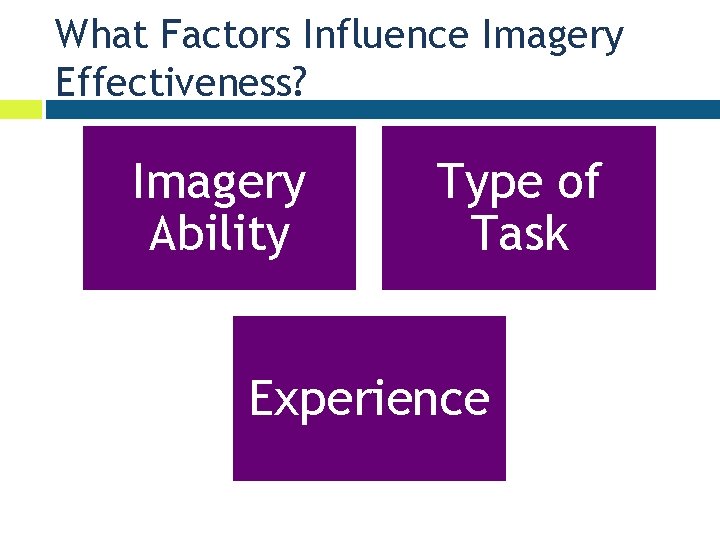 What Factors Influence Imagery Effectiveness?

Imagery Ability

Type of Task

Experience